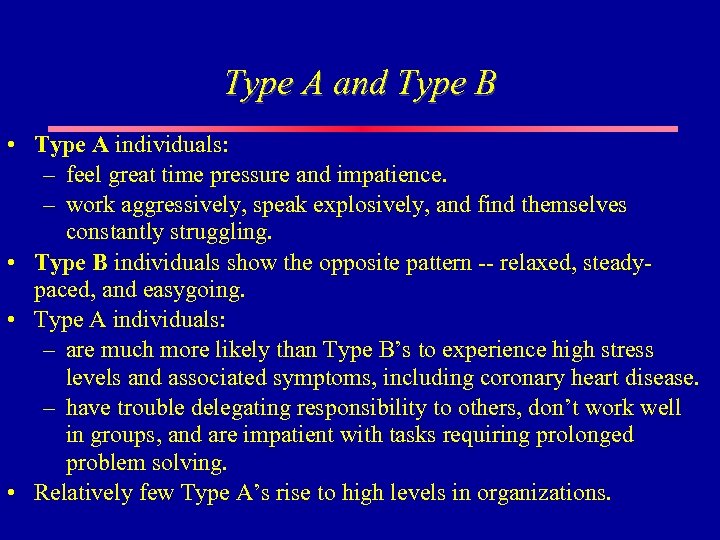 Type A and Type B

• Type A individuals:
– feel great time pressure and impatience.
– work aggressively, speak explosively, and find themselves constantly struggling.
• Type B individuals show the opposite pattern -- relaxed, steady-paced, and easygoing.
• Type A individuals:
– are much more likely than Type B's to experience high stress levels and associated symptoms, including coronary heart disease.
– have trouble delegating responsibility to others, don't work well in groups, and are impatient with tasks requiring prolonged problem solving.
• Relatively few Type A's rise to high levels in organizations.